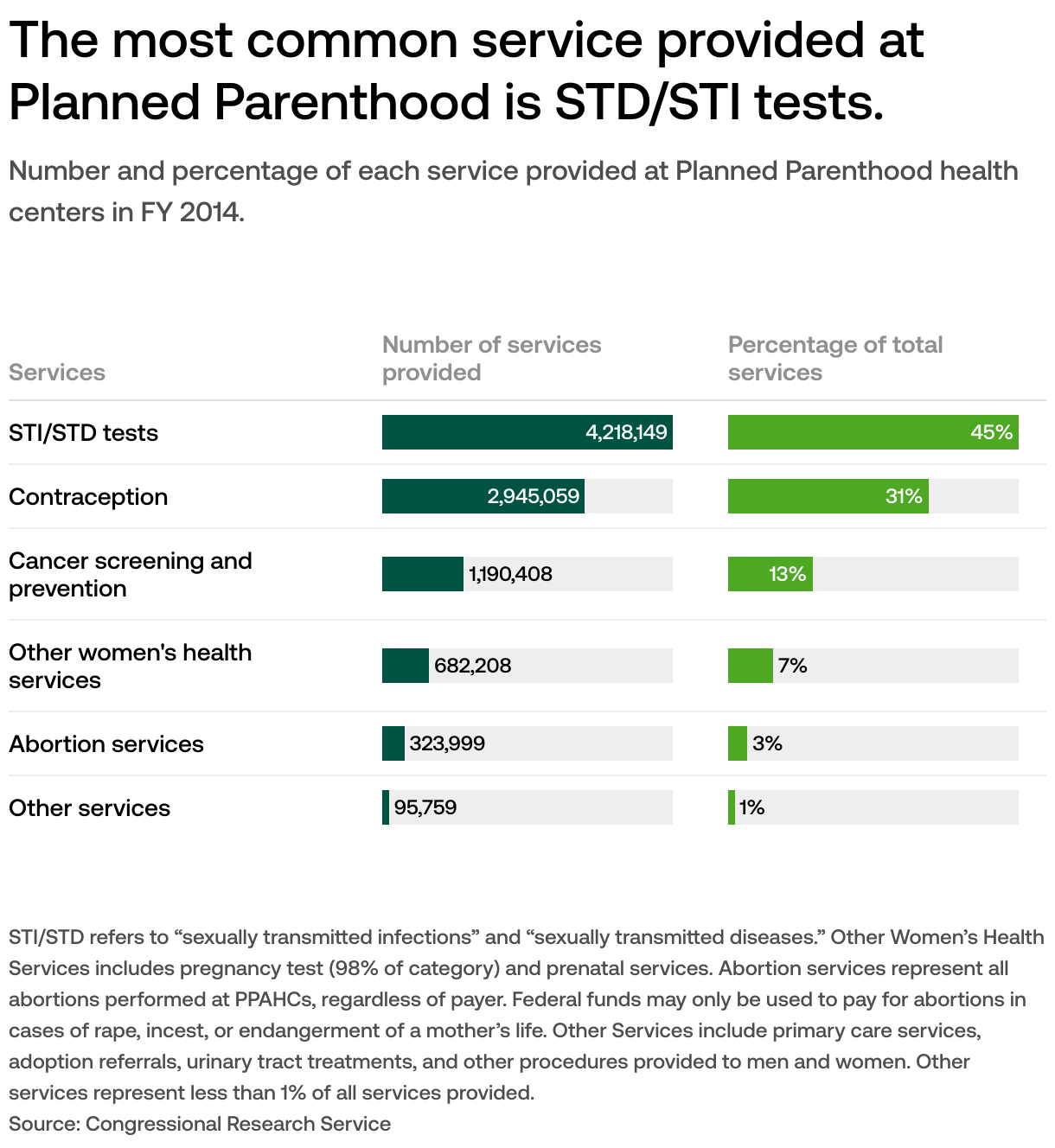 The most common service provided at Planned Parenthood is STD/STI tests.

Number and percentage of each service provided at Planned Parenthood health centers in FY 2014.

| Services | Number of services provided | Percentage of total services |
|---|---|---|
| STI/STD tests | 4,218,149 | 45% |
| Contraception | 2,945,059 | 31% |
| Cancer screening and prevention | 1,190,408 | 13% |
| Other women's health services | 682,208 | 7% |
| Abortion services | 323,999 | 3% |
| Other services | 95,759 | 1% |

STI/STD refers to “sexually transmitted infections” and “sexually transmitted diseases.” Other Women’s Health Services includes pregnancy test (98% of category) and prenatal services. Abortion services represent all abortions performed at PPAHCs, regardless of payer. Federal funds may only be used to pay for abortions in cases of rape, incest, or endangerment of a mother’s life. Other Services include primary care services, adoption referrals, urinary tract treatments, and other procedures provided to men and women. Other services represent less than 1% of all services provided.
Source: Congressional Research Service